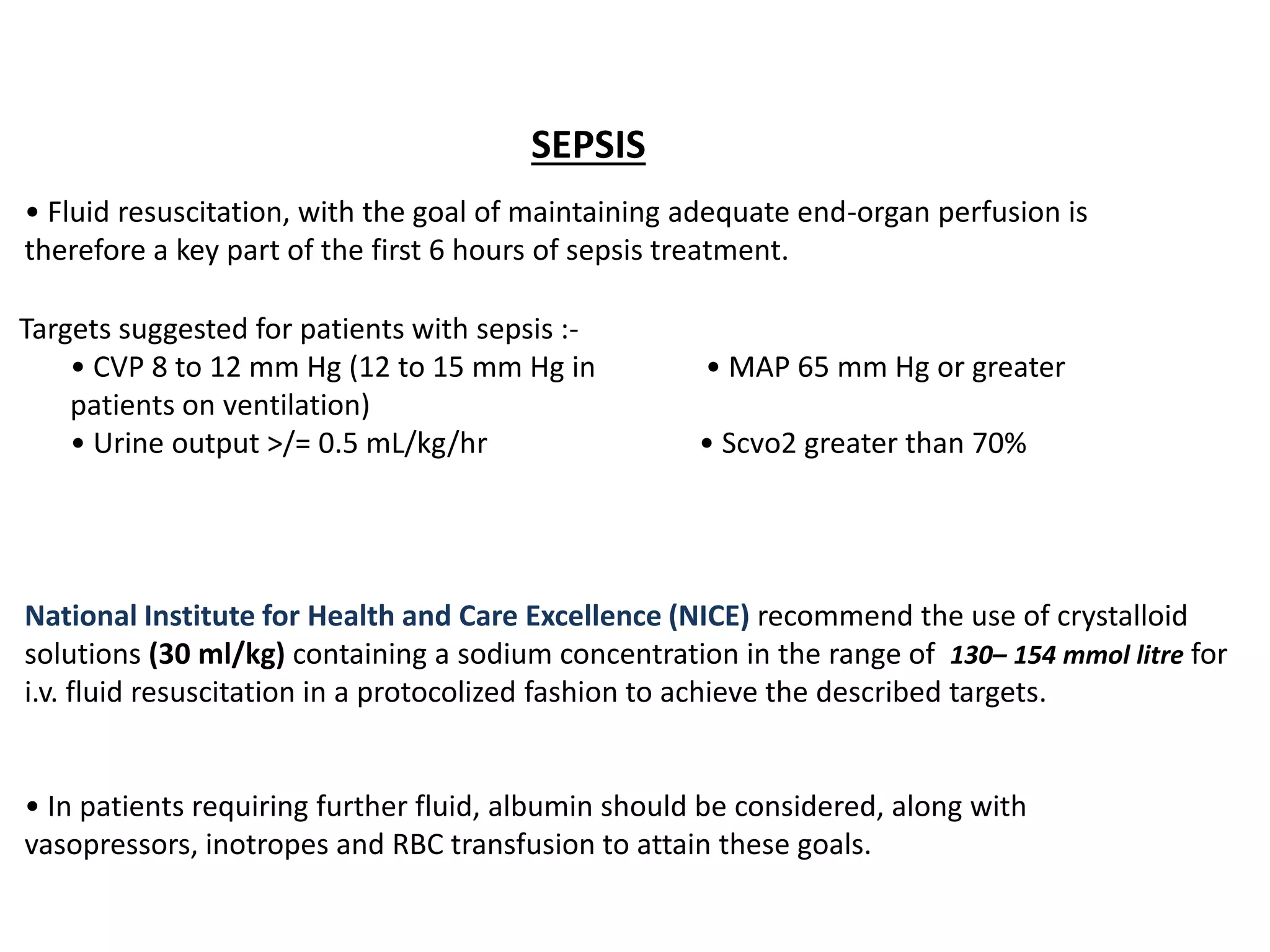 SEPSIS

• Fluid resuscitation, with the goal of maintaining adequate end-organ perfusion is therefore a key part of the first 6 hours of sepsis treatment.

Targets suggested for patients with sepsis :-

• CVP 8 to 12 mm Hg (12 to 15 mm Hg in patients on ventilation)

• Urine output >/= 0.5 mL/kg/hr

• MAP 65 mm Hg or greater

• Scvo2 greater than 70%

National Institute for Health and Care Excellence (NICE) recommend the use of crystalloid solutions (30 ml/kg) containing a sodium concentration in the range of 130– 154 mmol litre for i.v. fluid resuscitation in a protocolized fashion to achieve the described targets.

• In patients requiring further fluid, albumin should be considered, along with vasopressors, inotropes and RBC transfusion to attain these goals.